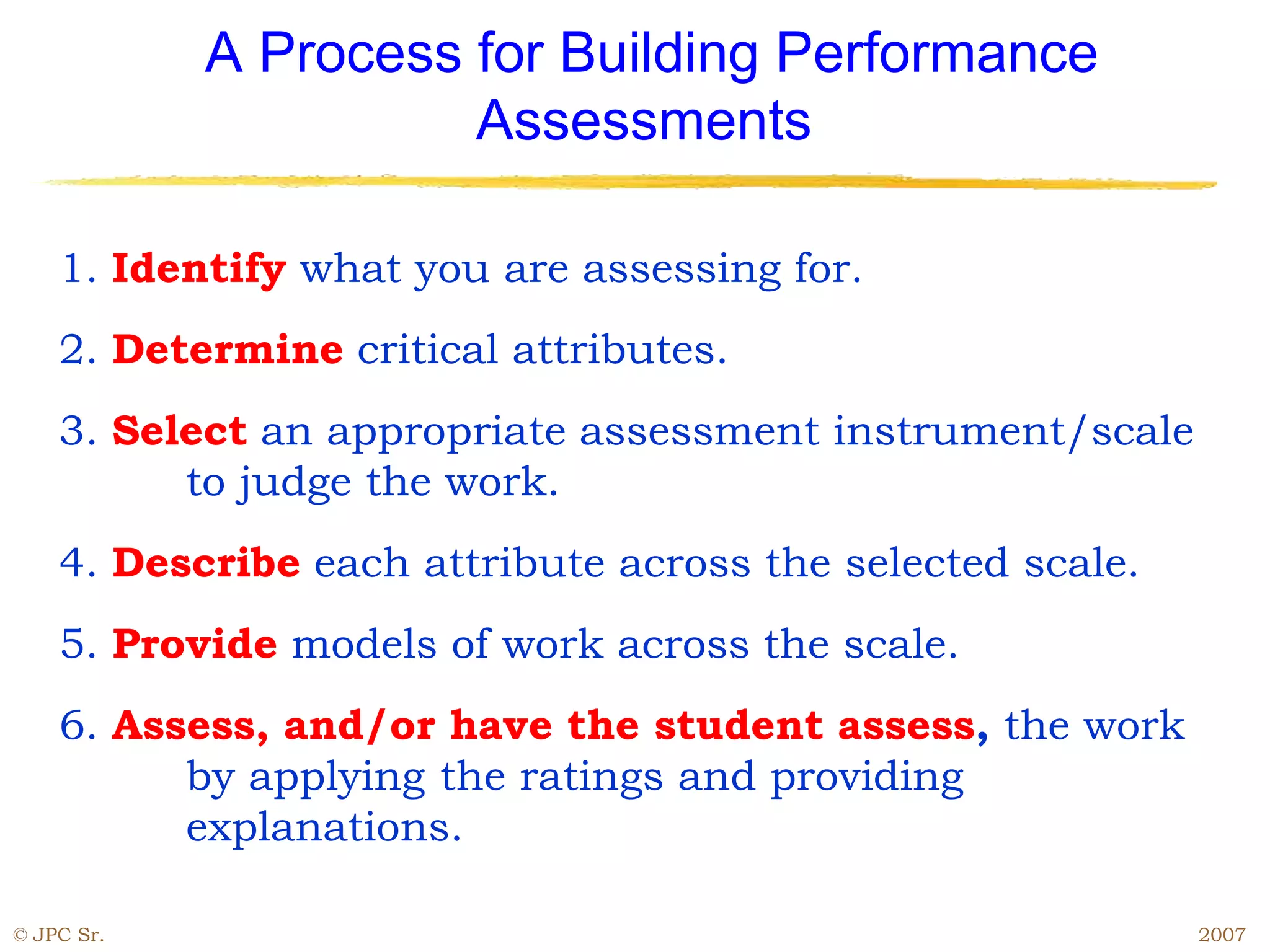 A Process for Building Performance Assessments

1. Identify what you are assessing for.

2. Determine critical attributes.

3. Select an appropriate assessment instrument/scale to judge the work.

4. Describe each attribute across the selected scale.

5. Provide models of work across the scale.

6. Assess, and/or have the student assess, the work by applying the ratings and providing explanations.

© JPC Sr.

2007